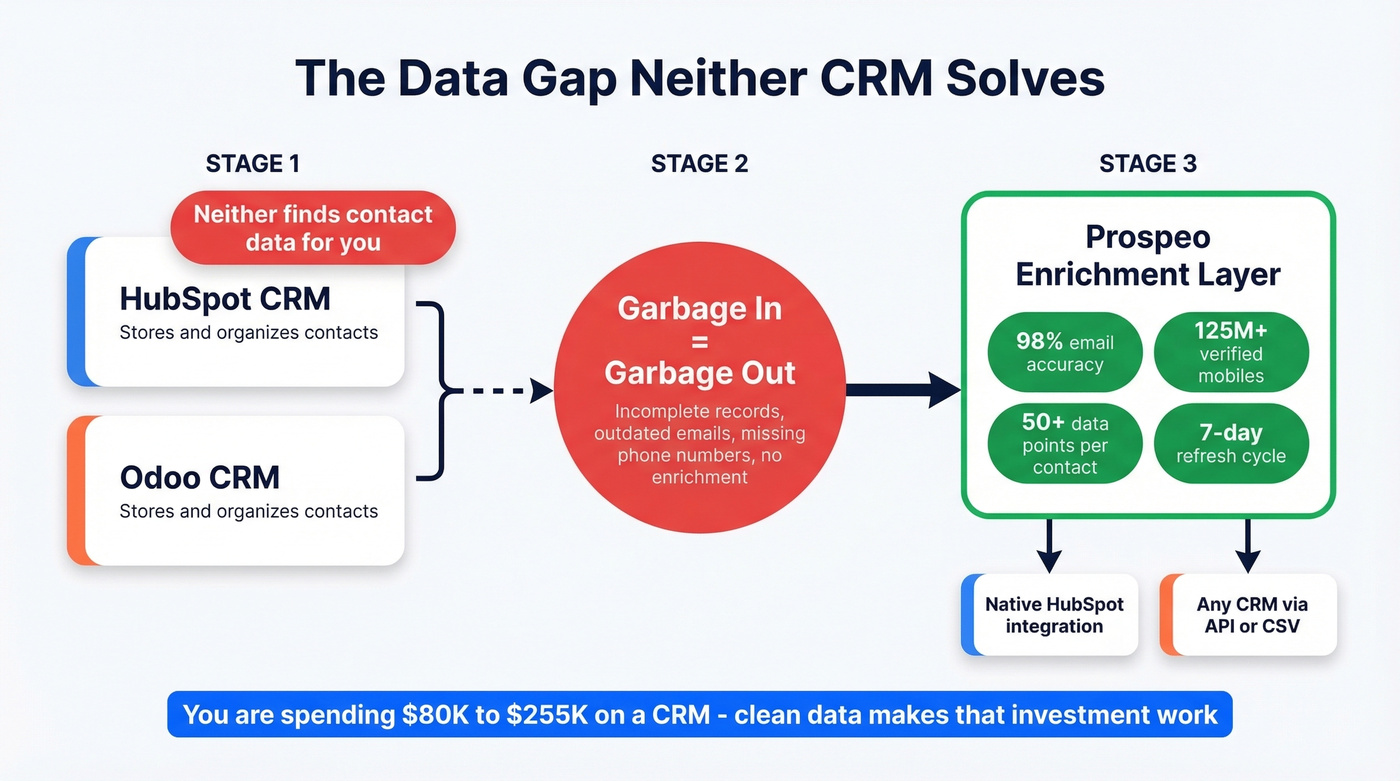 The Data Gap Neither CRM Solves

STAGE 1

Neither finds contact data for you

HubSpot CRM
Stores and organizes contacts

Odoo CRM
Stores and organizes contacts

STAGE 2

Garbage In = Garbage Out
Incomplete records, outdated emails, missing phone numbers, no enrichment

STAGE 3

Prospeo Enrichment Layer

98% email accuracy

125M+ verified mobiles

50+ data points per contact

7-day refresh cycle

Native HubSpot integration

Any CRM via API or CSV

You are spending \$80K to \$255K on a CRM - clean data makes that investment work